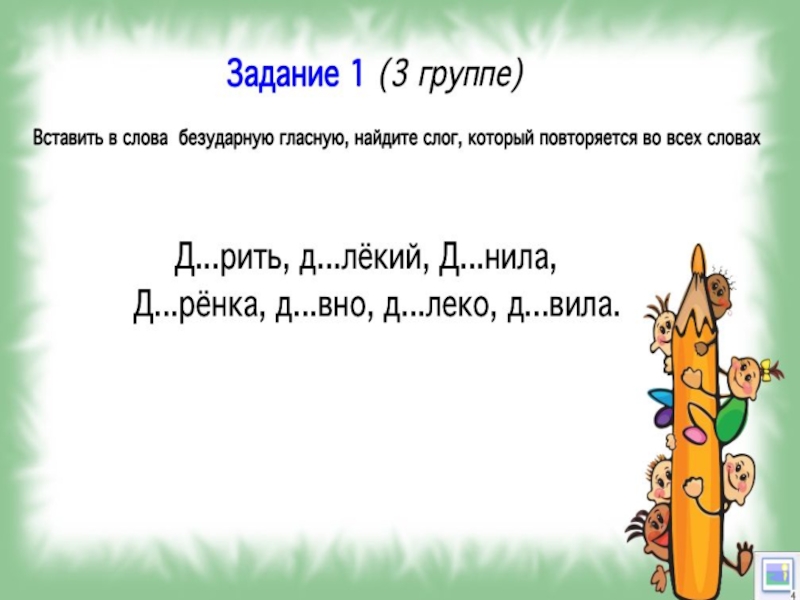 Задание 1 (3 группе)

Вставить в слова безударную гласную, найдите слог, который повторяется во всех словах

Д...рить, д...лёкий, Д...нила, Д...рёнка, д...вно, д...леко, д...вила.

4